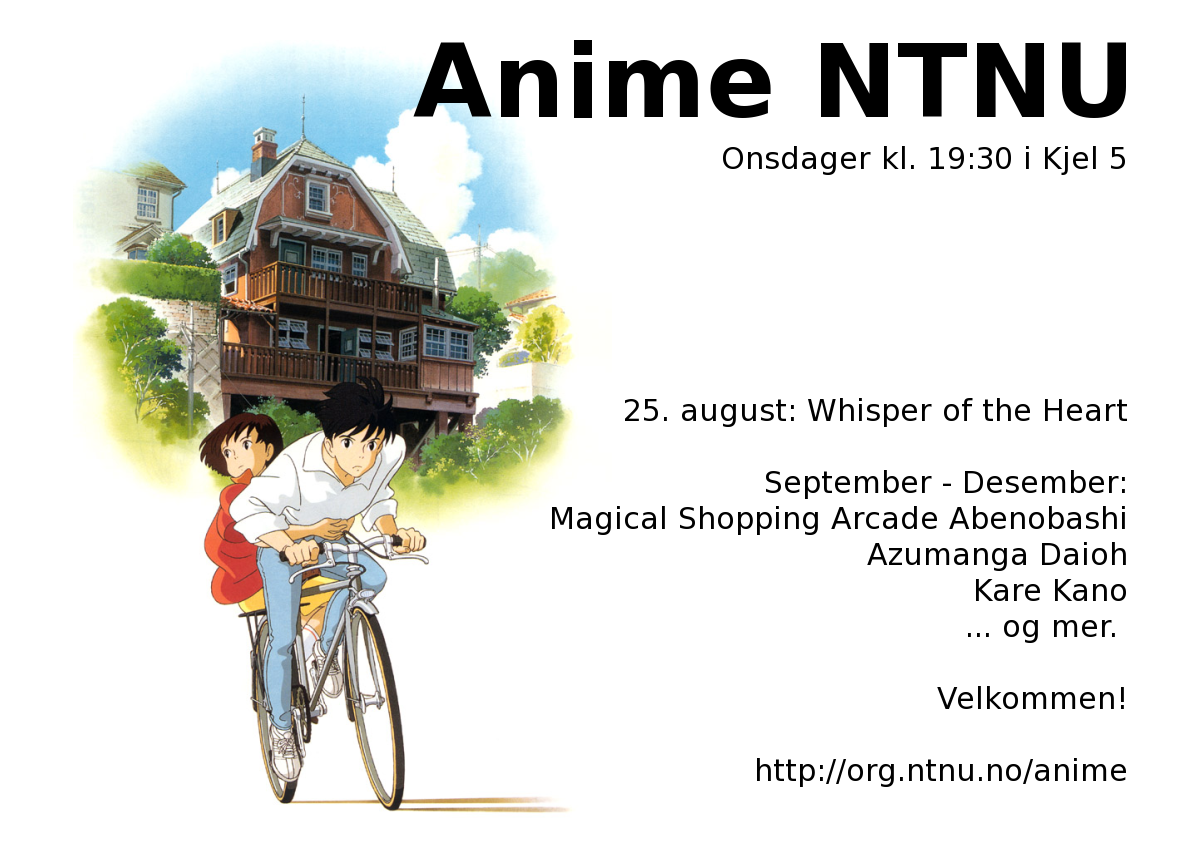 Anime NTNU

Onsdager kl. 19:30 i Kjel 5

25. august: Whisper of the Heart

September - Desember:
Magical Shopping Arcade Abenobashi
Azumanga Daioh
Kare Kano
... og mer.

Velkommen!

http://org.ntnu.no/anime